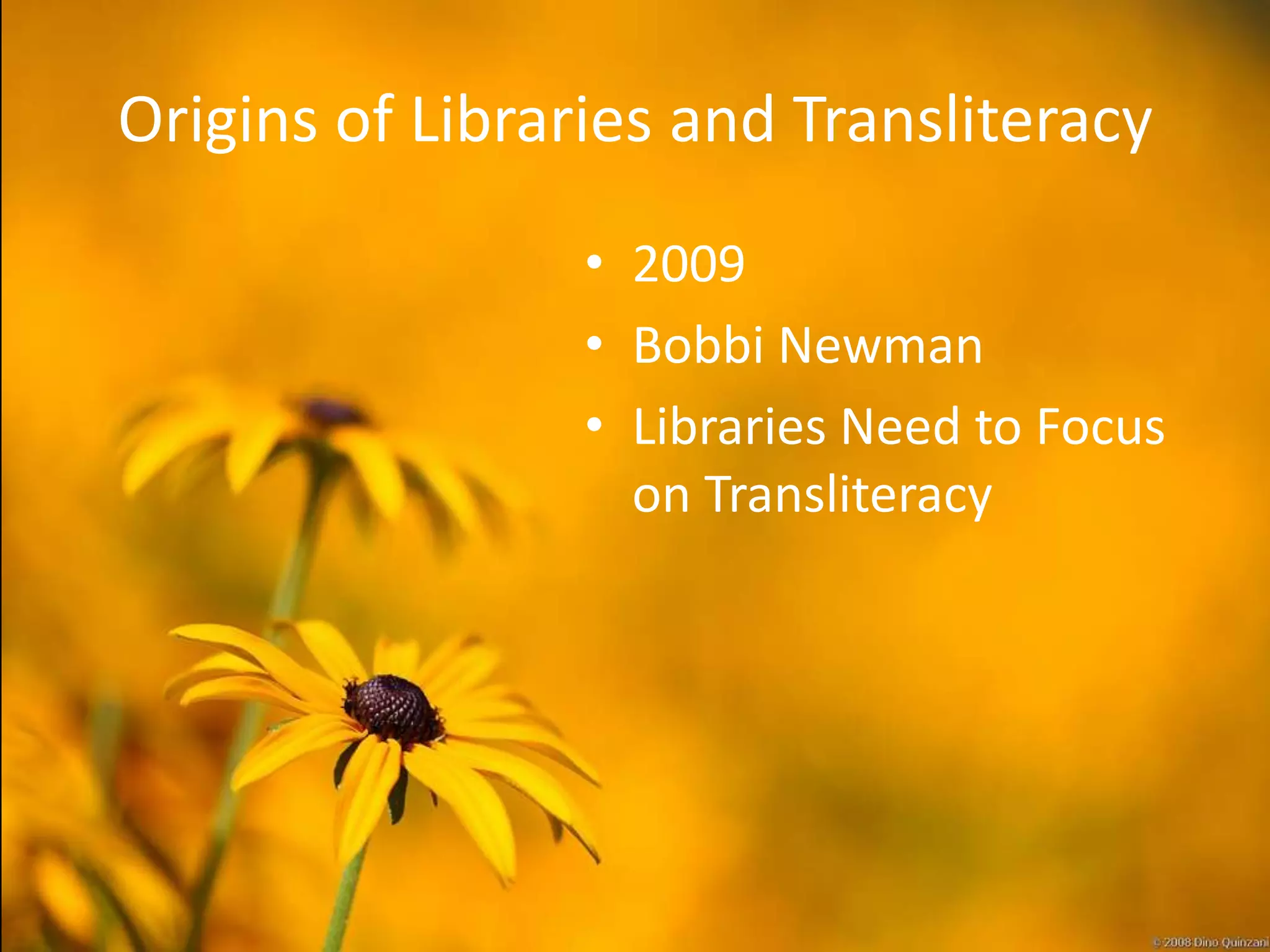 Origins of Libraries and Transliteracy

• 2009
• Bobbi Newman
• Libraries Need to Focus on Transliteracy

© 2008 Dino Quinzani